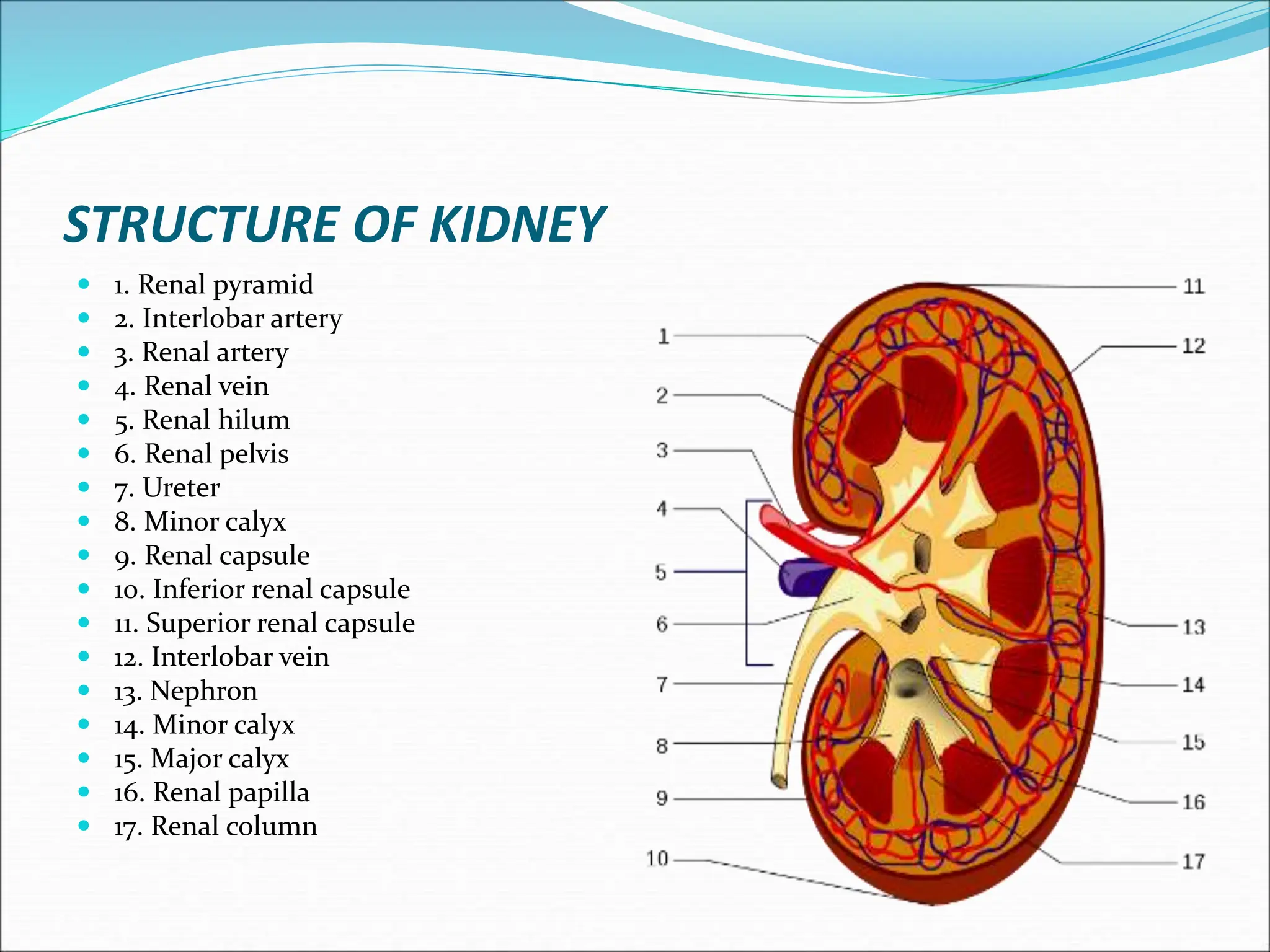 STRUCTURE OF KIDNEY

- 1. Renal pyramid
- 2. Interlobar artery
- 3. Renal artery
- 4. Renal vein
- 5. Renal hilum
- 6. Renal pelvis
- 7. Ureter
- 8. Minor calyx
- 9. Renal capsule
- 10. Inferior renal capsule
- 11. Superior renal capsule
- 12. Interlobar vein
- 13. Nephron
- 14. Minor calyx
- 15. Major calyx
- 16. Renal papilla
- 17. Renal column

1
2
3
4
5
6
7
8
9
10
11
12
13
14
15
16
17